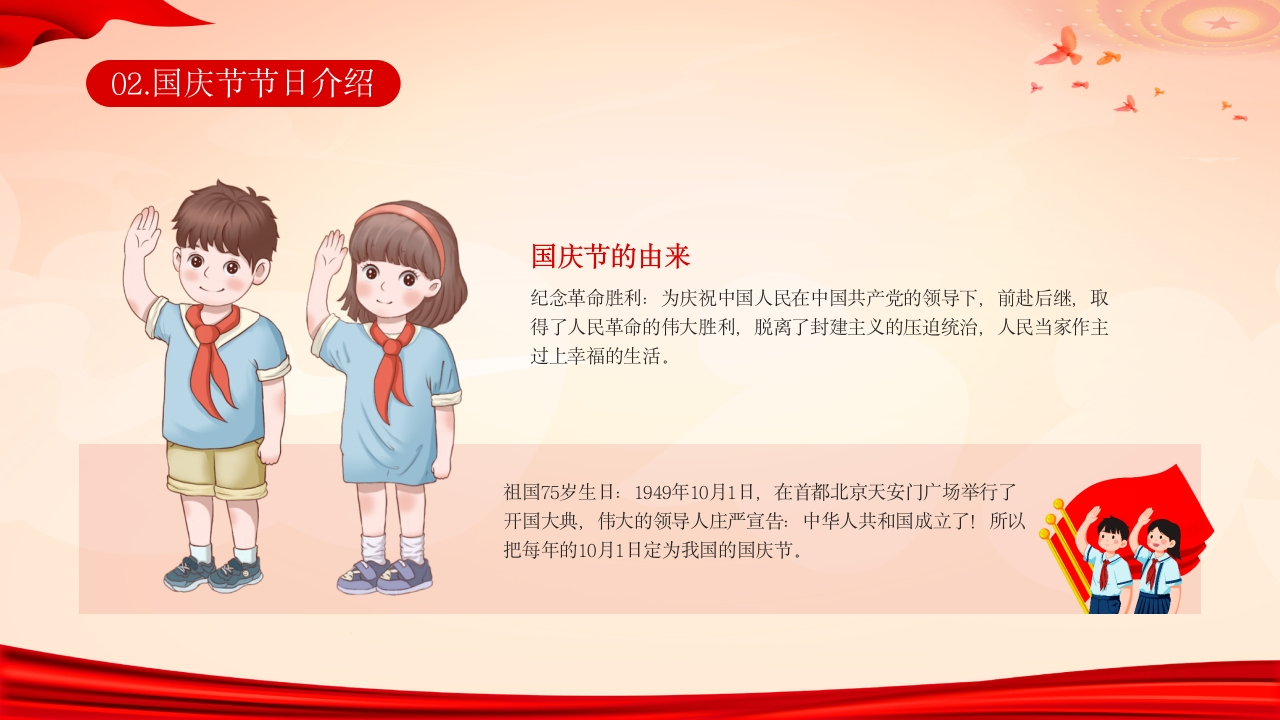 02.国庆节节日介绍

国庆节的由来

纪念革命胜利：为庆祝中国人民在中国共产党的领导下，前赴后继，取得了人民革命的伟大胜利，脱离了封建主义的压迫统治，人民当家作主过上幸福的生活。

祖国75岁生日：1949年10月1日，在首都北京天安门广场举行了开国大典，伟大的领导人庄严宣告：中华人共和国成立了！所以把每年的10月1日定为我国的国庆节。